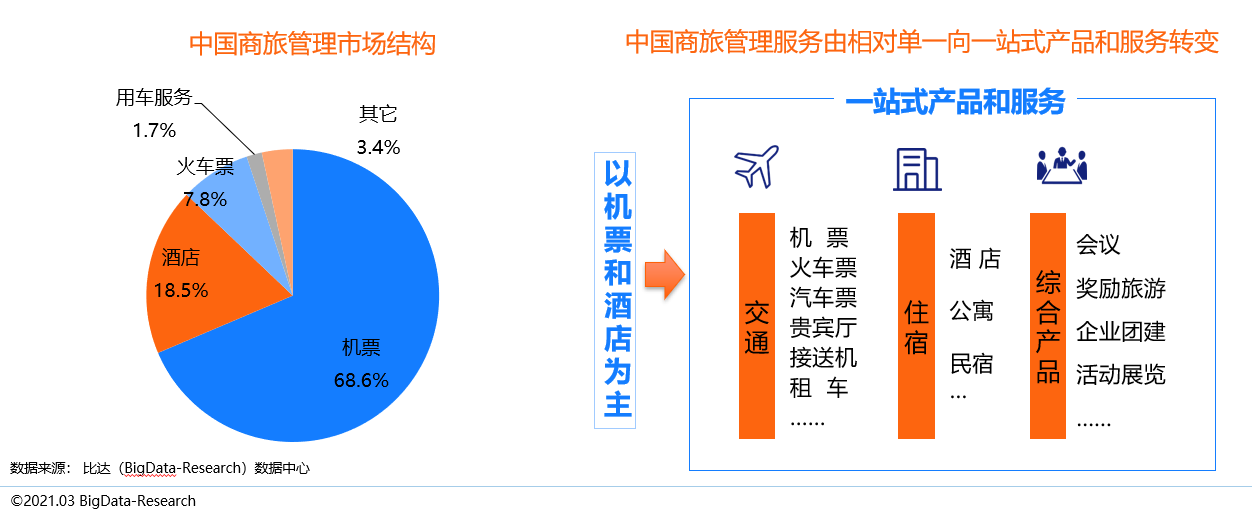 中国商旅管理市场结构

用车服务
1.7%

其它
3.4%

火车票
7.8%

酒店
18.5%

机票
68.6%

数据来源：比达（BigData-Research）数据中心

中国商旅管理服务由相对单一向一站式产品和服务转变

以机票和酒店为主

一站式产品和服务

交通
机 票
火车票
汽车票
贵宾厅
接送机
租 车
......

住宿
酒 店
公寓
民宿
...

综合产品
会议
奖励旅游
企业团建
活动展览
......

©2021.03 BigData-Research